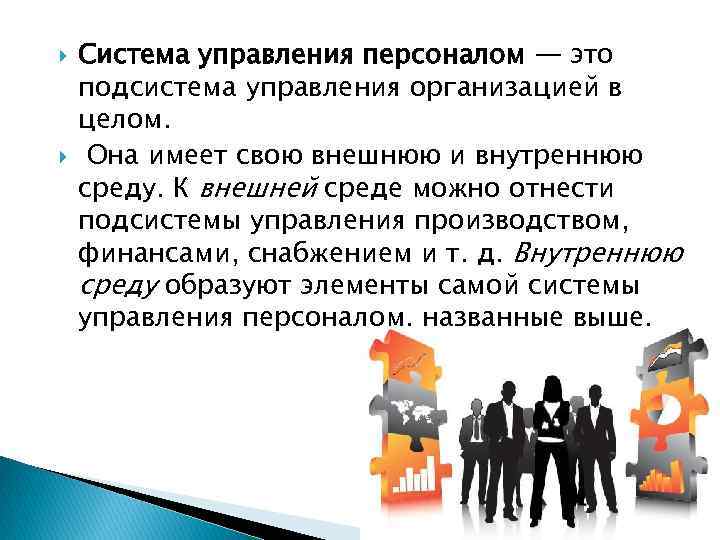 Система управления персоналом — это подсистема управления организацией в целом.

Она имеет свою внешнюю и внутреннюю среду. К внешней среде можно отнести подсистемы управления производством, финансами, снабжением и т. д. Внутреннюю среду образуют элементы самой системы управления персоналом. названные выше.